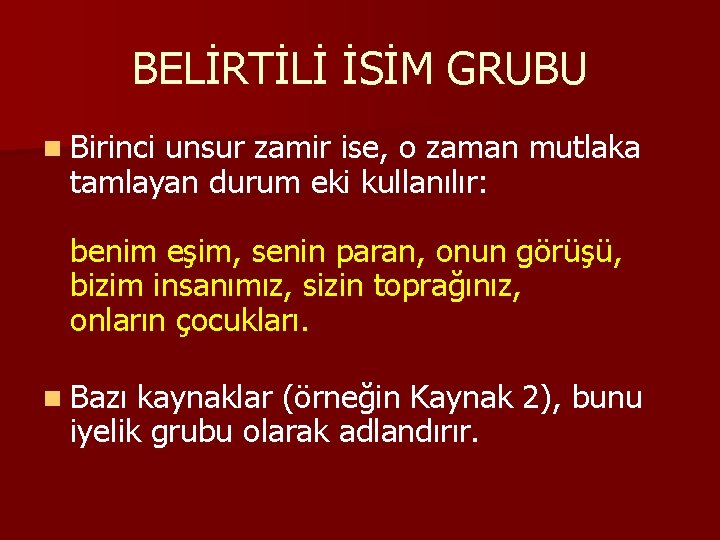 BELİRTİLİ İSİM GRUBU

Birinci unsur zamir ise, o zaman mutlaka tamlayan durum eki kullanılır:

benim eşim, senin paran, onun görüşü, bizim insanımız, sizin toprağınız, onların çocukları.

Bazı kaynaklar (örneğin Kaynak 2), bunu iyelik grubu olarak adlandırır.